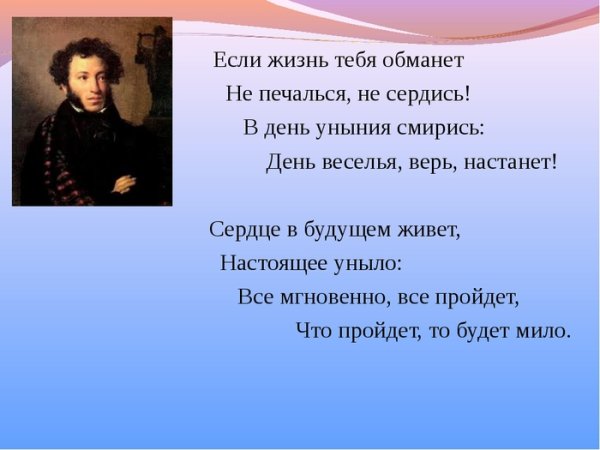 Если жизнь тебя обманет
Не печалься, не сердись!
В день уныния смирись:
День веселья, верь, настанет!

Сердце в будущем живет,
Настоящее уныло:
Все мгновенно, все пройдет,
Что пройдет, то будет мило.